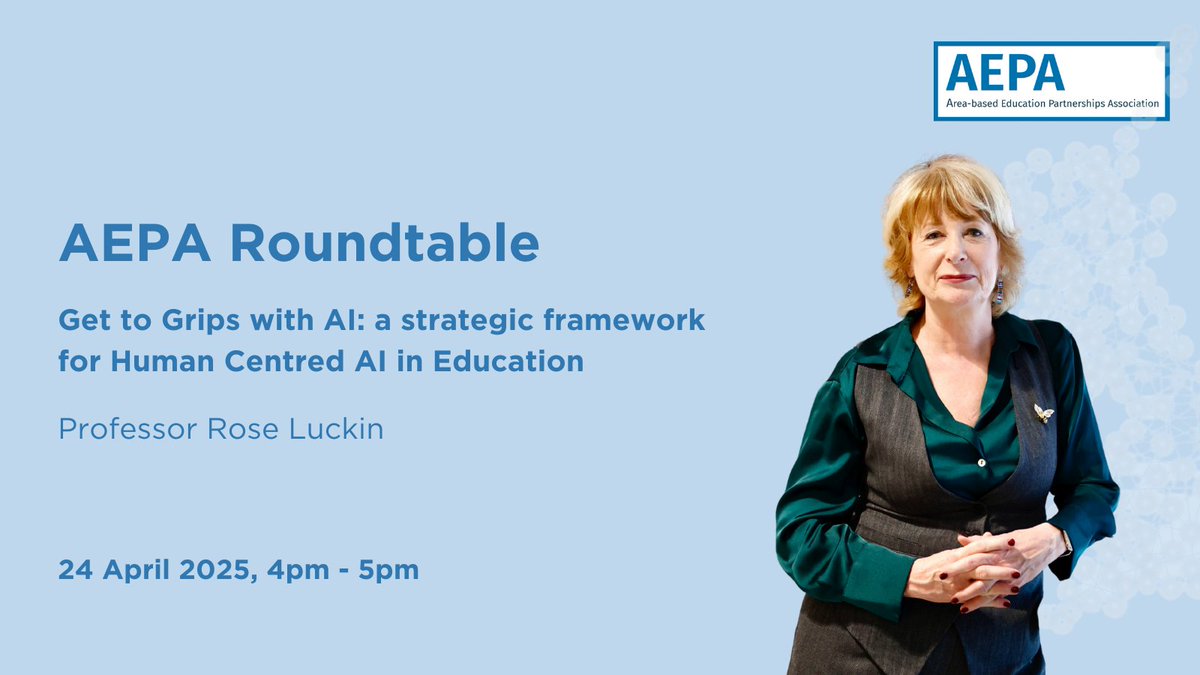 AEPA
Area-based Education Partnerships Association

AEPA Roundtable

Get to Grips with AI: a strategic framework for Human Centred AI in Education

Professor Rose Luckin

24 April 2025, 4pm - 5pm